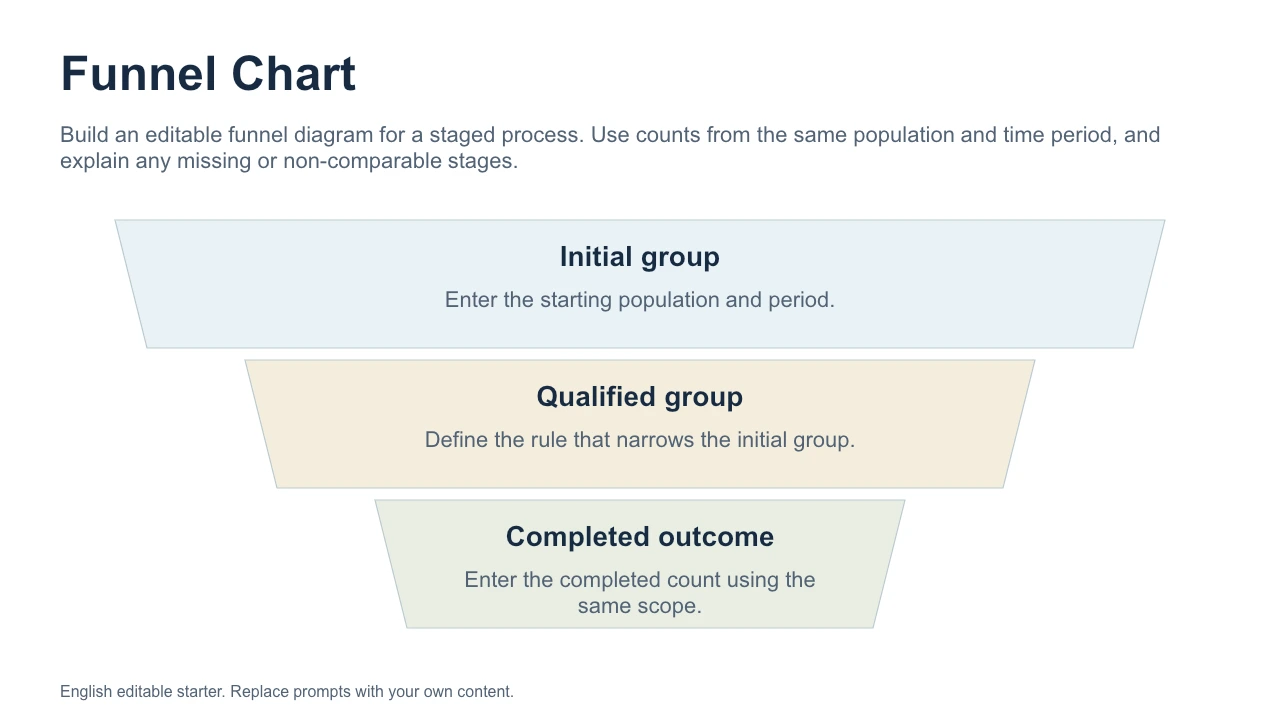 Funnel Chart

Build an editable funnel diagram for a staged process. Use counts from the same population and time period, and explain any missing or non-comparable stages.

Initial group

Enter the starting population and period.

Qualified group

Define the rule that narrows the initial group.

Completed outcome

Enter the completed count using the same scope.

English editable starter. Replace prompts with your own content.